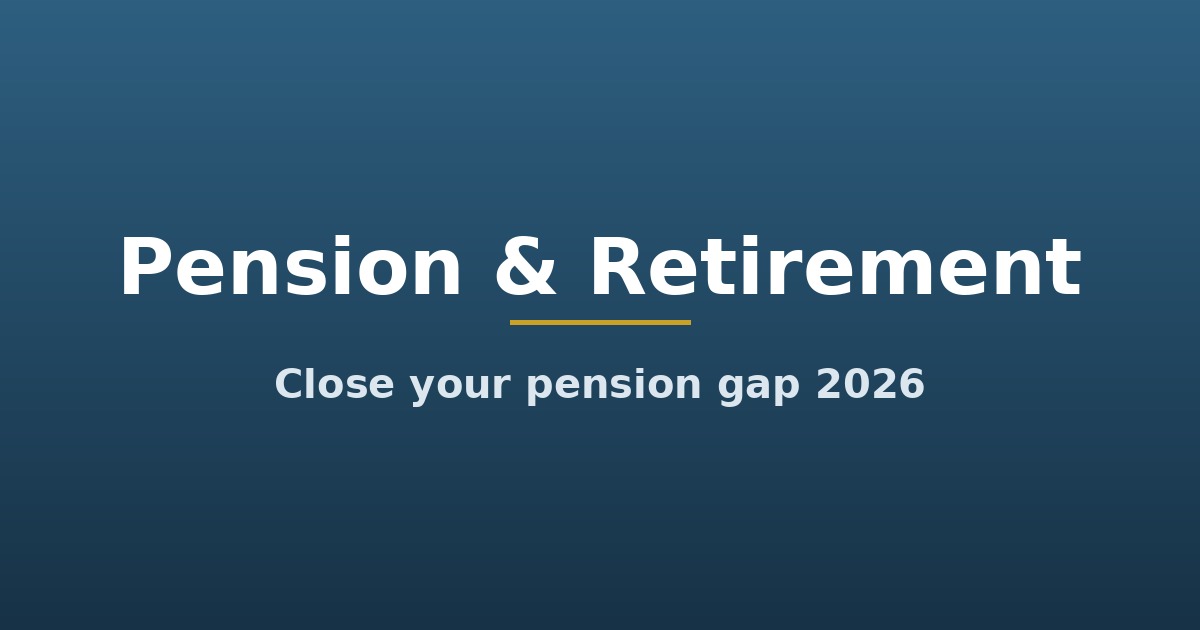 Pension & Retirement

Close your pension gap 2026